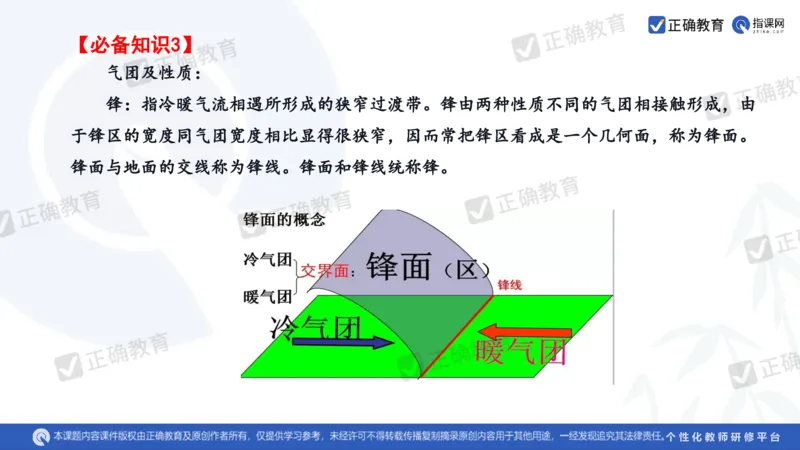 正确教育 指课网

【必备知识3】

气团及性质：

锋：指冷暖气流相遇所形成的狭窄过渡带。锋由两种性质不同的气团相接触形成，由于锋区的宽度同气团宽度相比显得很狭窄，因而常把锋区看成是一个几何面，称为锋面。锋面与地面的交线称为锋线。锋面和锋线统称锋。

锋面的概念

冷气团
暖气团
交界面：锋面（区）

锋线

冷气团

暖气团

正确教育

本课题内容课件版权由正确教育及原创作者所有，仅提供学习参考，未经许可不得转载传播复制摘录原创内容用于其他用途，一经发现追究其法律责任。个性化教师研修平台